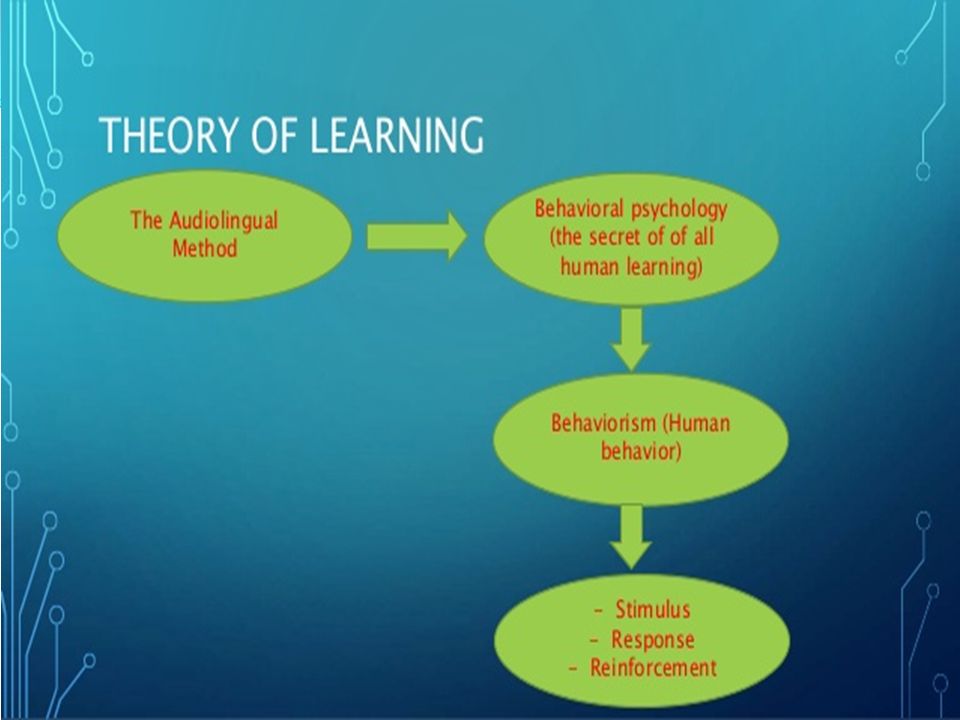 THEORY OF LEARNING

The Audiolingual Method

Behavioral psychology (the secret of of all human learning)

Behaviorism (Human behavior)

- Stimulus
- Response
- Reinforcement